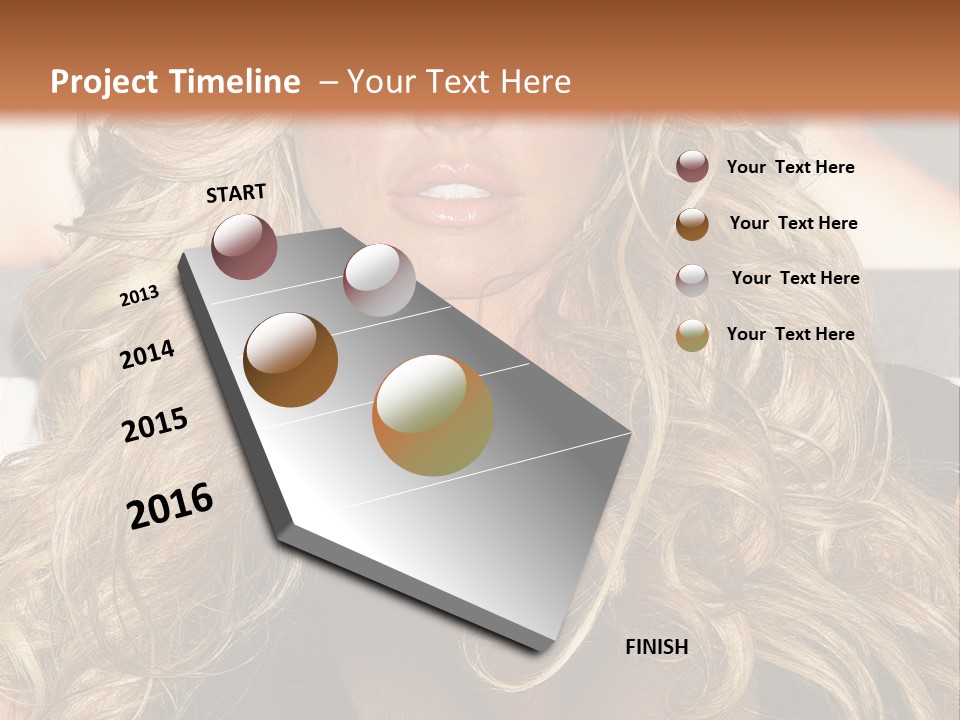 Project Timeline – Your Text Here

START

2013

2014

2015

2016

FINISH

Your Text Here

Your Text Here

Your Text Here

Your Text Here